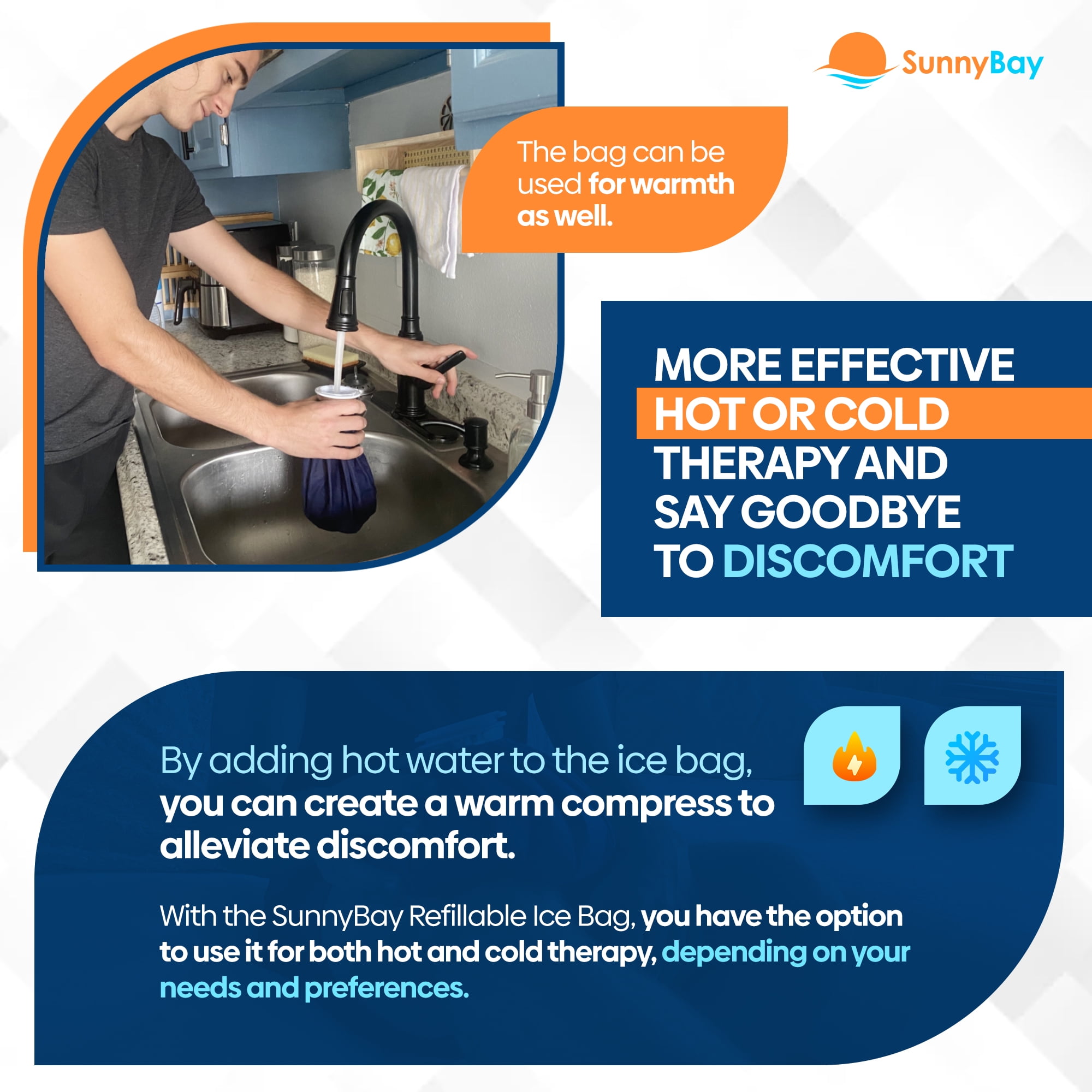 SunnyBay

The bag can be used for warmth as well.

MORE EFFECTIVE HOT OR COLD THERAPY AND SAY GOODBYE TO DISCOMFORT

By adding hot water to the ice bag, you can create a warm compress to alleviate discomfort.

With the SunnyBay Refillable Ice Bag, you have the option to use it for both hot and cold therapy, depending on your needs and preferences.